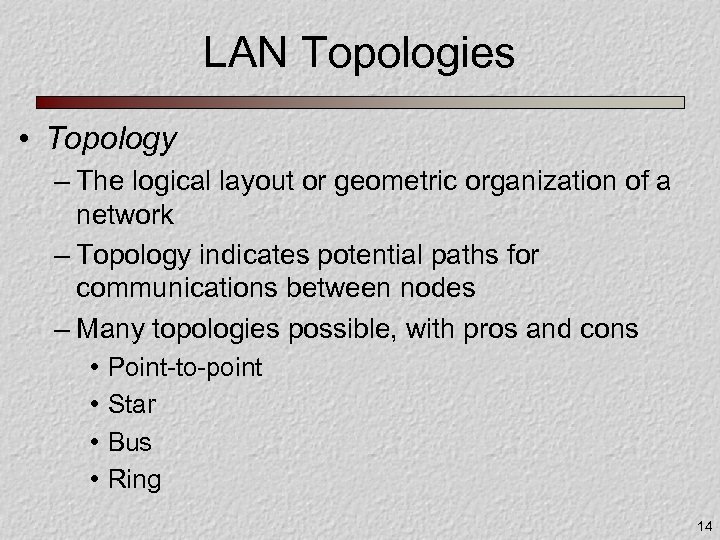 LAN Topologies

• Topology
– The logical layout or geometric organization of a network
– Topology indicates potential paths for communications between nodes
– Many topologies possible, with pros and cons
• Point-to-point
• Star
• Bus
• Ring

14